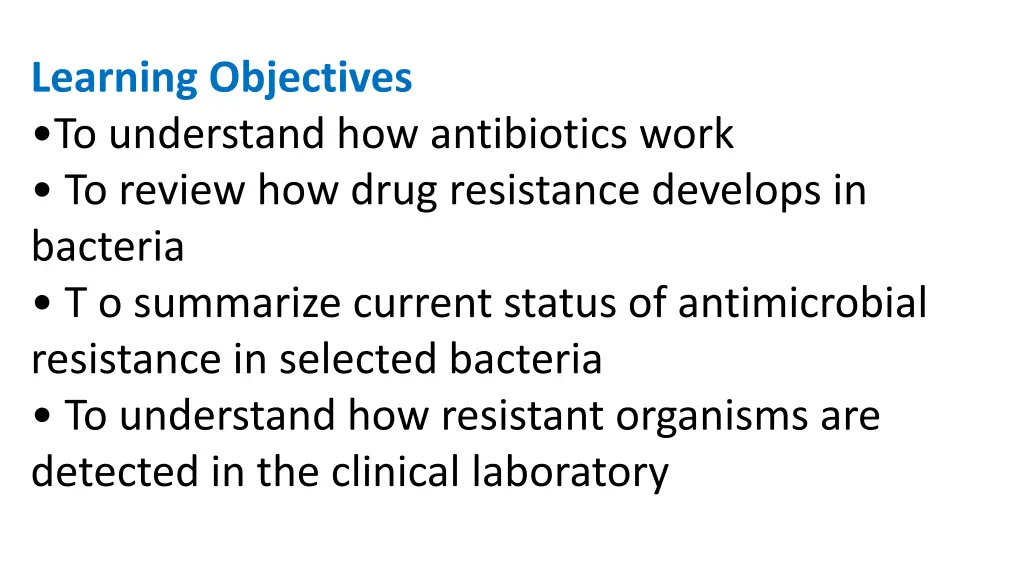 Learning Objectives
•To understand how antibiotics work
• To review how drug resistance develops in bacteria
• T o summarize current status of antimicrobial resistance in selected bacteria
• To understand how resistant organisms are detected in the clinical laboratory